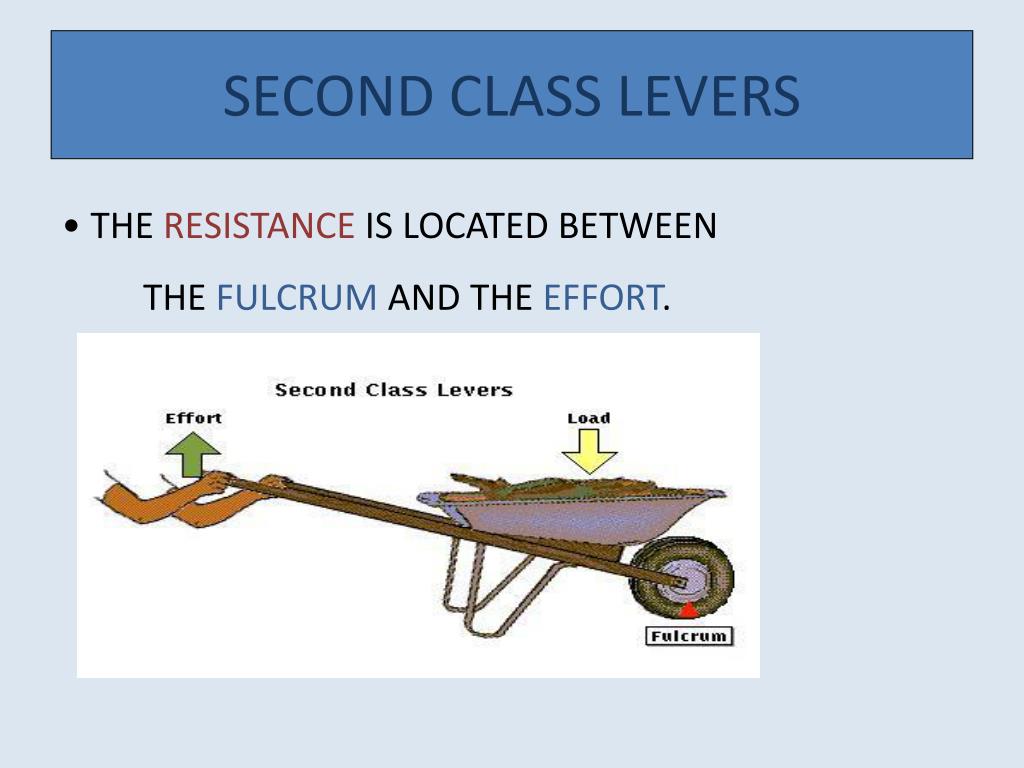 SECOND CLASS LEVERS

• THE RESISTANCE IS LOCATED BETWEEN THE FULCRUM AND THE EFFORT.

Second Class Levers

Effort

Load

Fulcrum